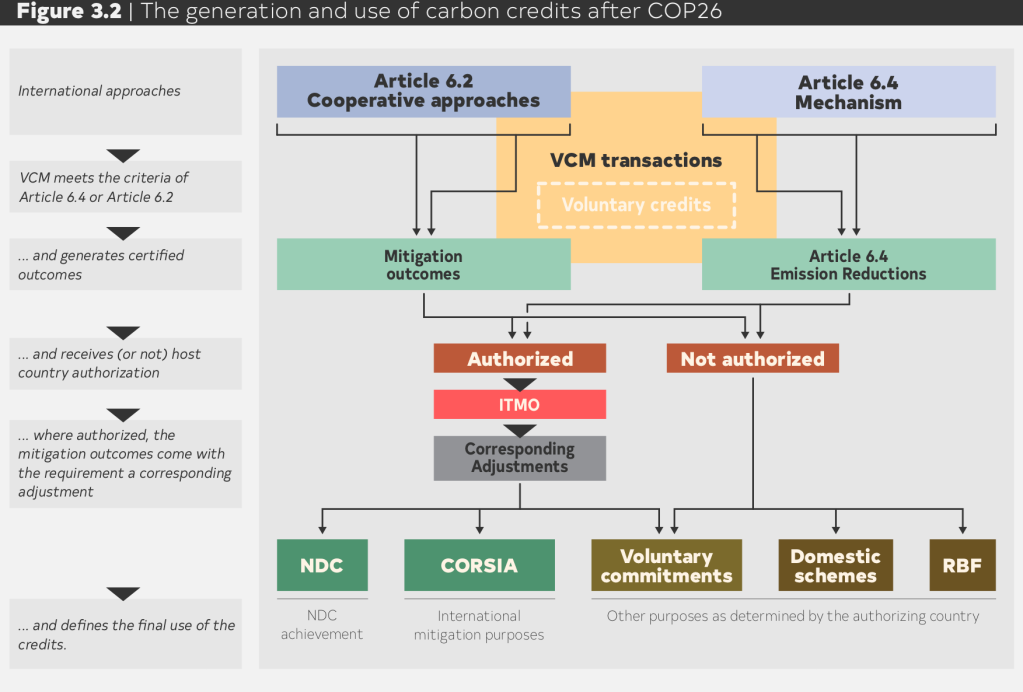 **Figure 3.2** | The generation and use of carbon credits after COP26

International approaches

VCM meets the criteria of Article 6.4 or Article 6.2

... and generates certified outcomes

... and receives (or not) host country authorization

... where authorized, the mitigation outcomes come with the requirement a corresponding adjustment

... and defines the final use of the credits.

Article 6.2
Cooperative approaches

Article 6.4
Mechanism

VCM transactions

Voluntary credits

Mitigation outcomes

Article 6.4
Emission Reductions

Authorized

Not authorized

ITMO

Corresponding Adjustments

NDC

CORSIA

Voluntary commitments

Domestic schemes

RBF

NDC achievement

International mitigation purposes

Other purposes as determined by the authorizing country